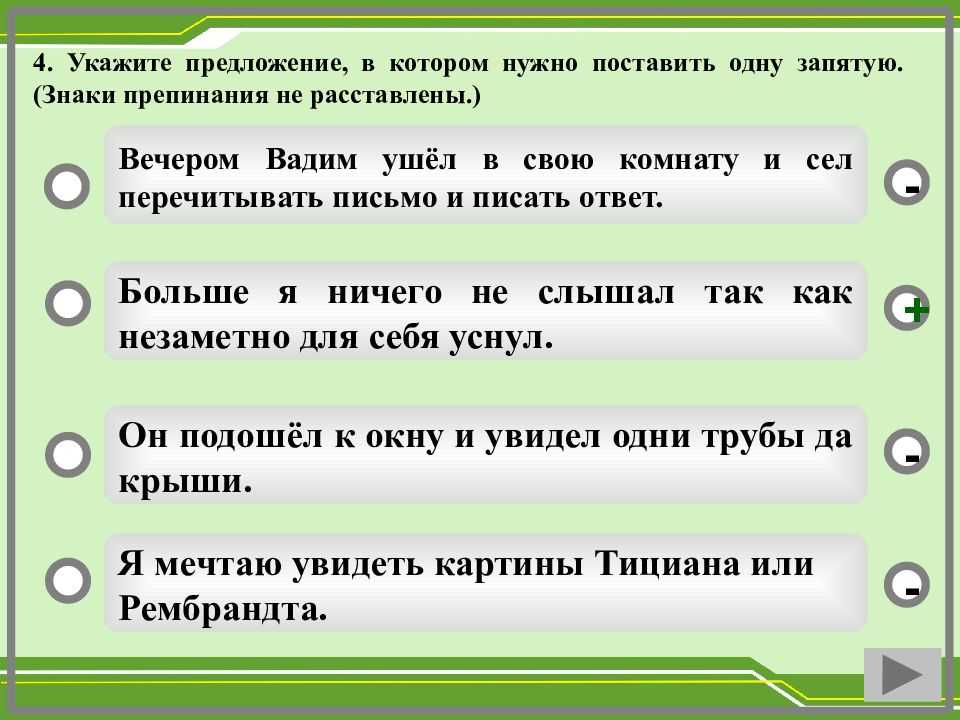 4. Укажите предложение, в котором нужно поставить одну запятую. (Знаки препинания не расставлены.)

Вечером Вадим ушёл в свою комнату и сел перечитывать письмо и писать ответ.

-

Больше я ничего не слышал так как незаметно для себя уснул.

+

Он подошёл к окну и увидел одни трубы да крыши.

-

Я мечтаю увидеть картины Тициана или Рембрандта.

-